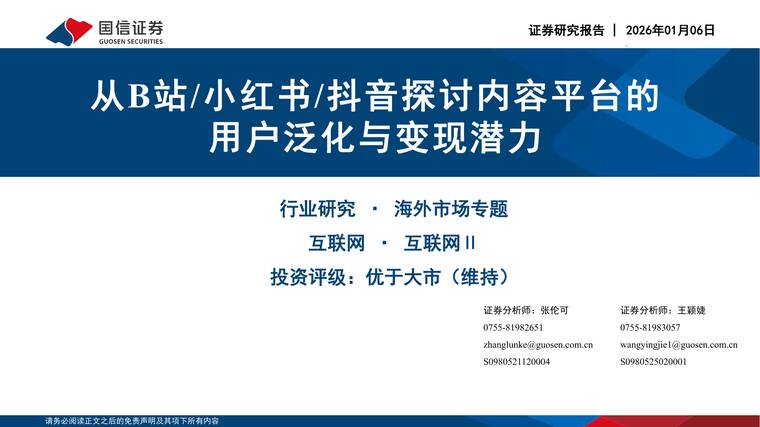 国信证券
GUOSEN SECURITIES

证券研究报告 | 2026年01月06日

从B站/小红书/抖音探讨内容平台的用户泛化与变现潜力

行业研究 · 海外市场专题

互联网 · 互联网II

投资评级：优于大市（维持）

证券分析师：张伦可
0755-81982651
zhanglunke@guosen.com.cn
S0980521120004

证券分析师：王颖婕
0755-81983057
wangyingjie1@guosen.com.cn
S0980525020001

请务必阅读正文之后的免责声明及其项下所有内容